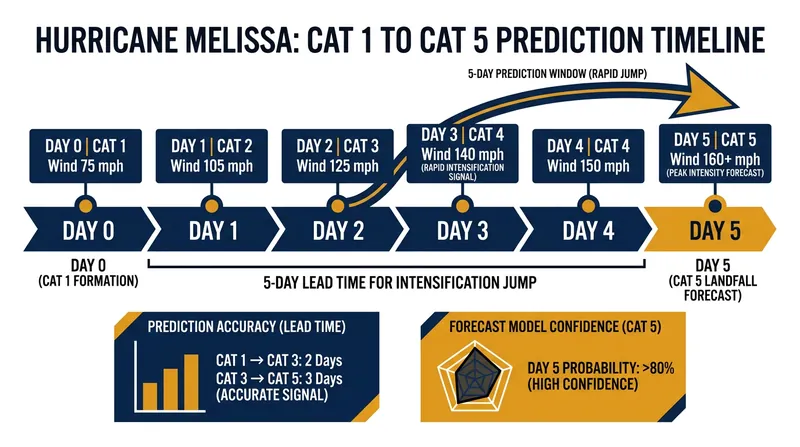 HURRICANE MELISSA: CAT 1 TO CAT 5 PREDICTION TIMELINE

5-DAY PREDICTION WINDOW (RAPID JUMP)

DAY 0 | CAT 1
Wind 75 mph

DAY 1 | CAT 2
Wind 105 mph

DAY 2 | CAT 3
Wind 125 mph

DAY 3 | CAT 4
Wind 140 mph
(RAPID INTENSIFICATION SIGNAL)

DAY 4 | CAT 4
Wind 150 mph

DAY 5 | CAT 5
Wind 160+ mph
(PEAK INTENSITY FORECAST)

DAY 0

DAY 1

DAY 2

DAY 3

DAY 4

DAY 5

DAY 0
(CAT 1 FORMATION)

5-DAY LEAD TIME FOR INTENSIFICATION JUMP

DAY 5
(CAT 5 LANDFALL FORECAST)

PREDICTION ACCURACY (LEAD TIME)

CAT 1 → CAT 3: 2 Days
CAT 3 → CAT 5: 3 Days
(ACCURATE SIGNAL)

FORECAST MODEL CONFIDENCE (CAT 5)

DAY 5 PROBABILITY: >80%
(HIGH CONFIDENCE)